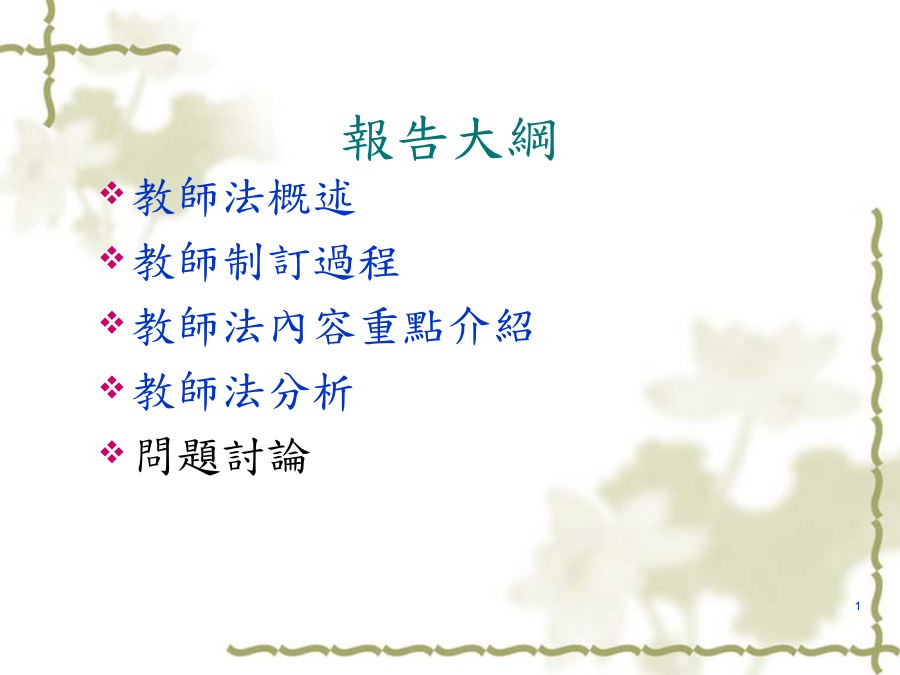 報告大綱

❖ 教師法概述
❖ 教師制訂過程
❖ 教師法內容重點介紹
❖ 教師法分析
❖ 問題討論

1